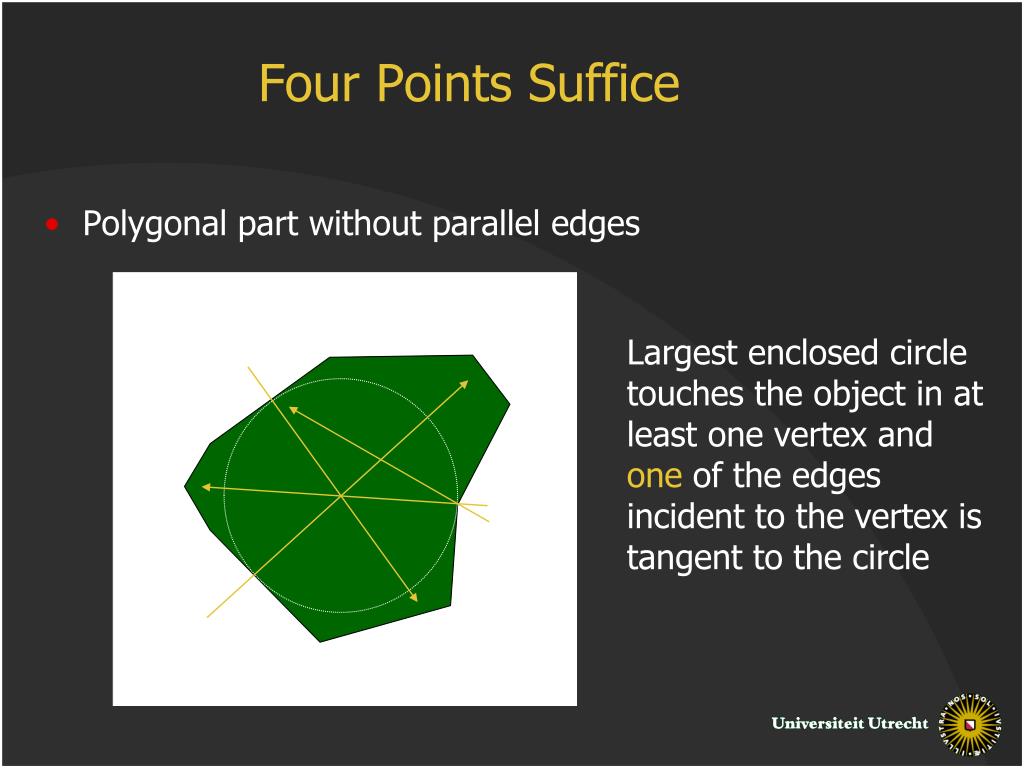 Four Points Suffice

• Polygonal part without parallel edges

Largest enclosed circle touches the object in at least one vertex and one of the edges incident to the vertex is tangent to the circle

Universiteit Utrecht